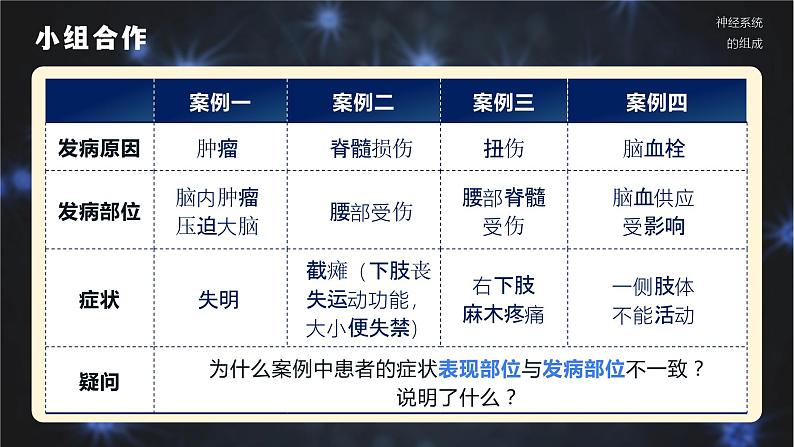 小组合作

神经系统的组成

|  | 案例一 | 案例二 | 案例三 | 案例四 |
|---|---|---|---|---|
| 发病原因 | 肿瘤 | 脊髓损伤 | 扭伤 | 脑血栓 |
| 发病部位 | 脑内肿瘤压迫大脑 | 腰部受伤 | 腰部脊髓受伤 | 脑血供应受影响 |
| 症状 | 失明 | 截瘫（下肢丧失运动功能，大小便失禁） | 右下肢麻木疼痛 | 一侧肢体不能活动 |
| 疑问 | 为什么案例中患者的症状表现部位与发病部位不一致？说明了什么？ | | | |